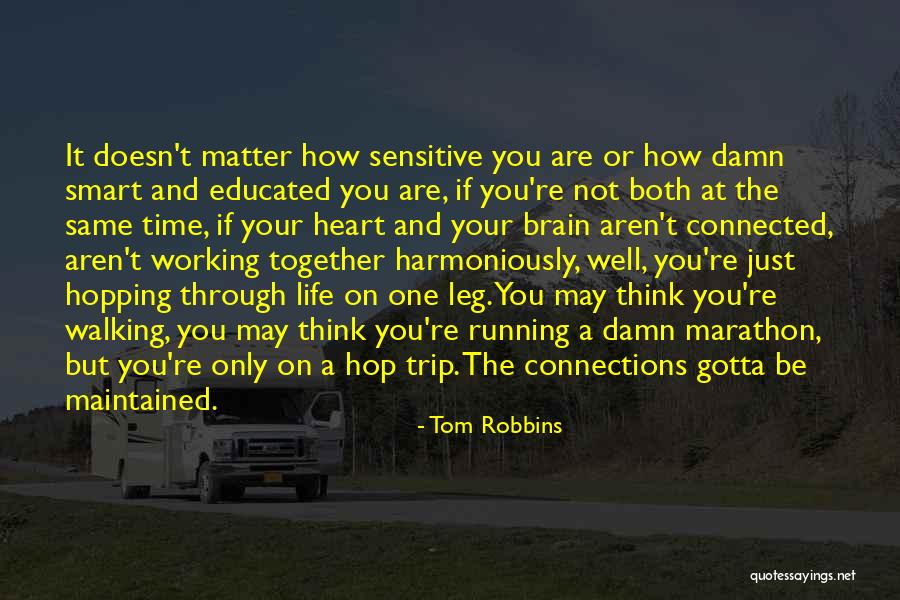 It doesn't matter how sensitive you are or how damn smart and educated you are, if you're not both at the same time, if your heart and your brain aren't connected, aren't working together harmoniously, well, you're just hopping through life on one leg. You may think you're walking, you may think you're running a damn marathon, but you're only on a hop trip. The connections gotta be maintained.

- Tom Robbins

quotessayings.net